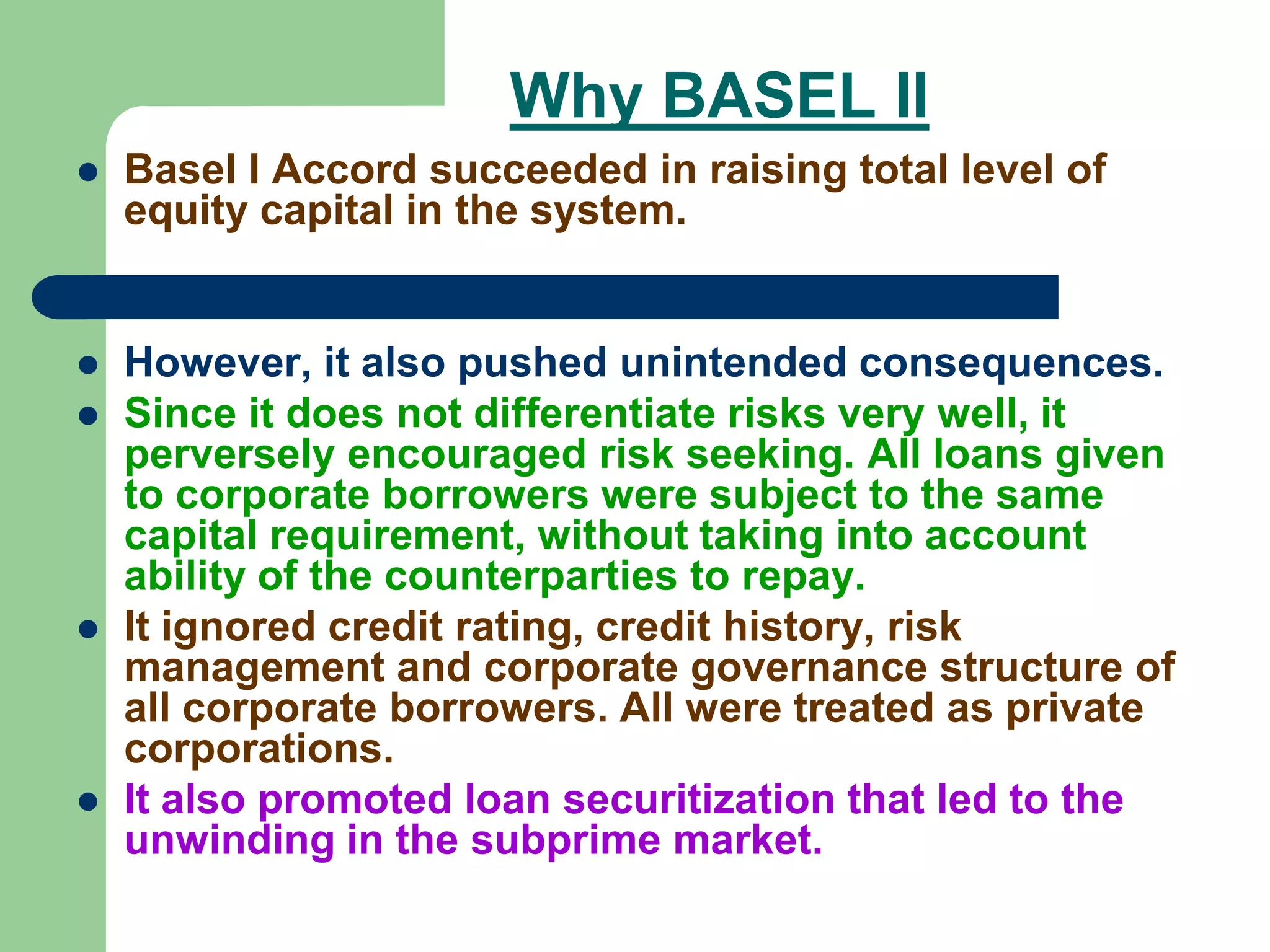 Why BASEL II

- Basel I Accord succeeded in raising total level of equity capital in the system.

- However, it also pushed unintended consequences.
- Since it does not differentiate risks very well, it perversely encouraged risk seeking. All loans given to corporate borrowers were subject to the same capital requirement, without taking into account ability of the counterparties to repay.
- It ignored credit rating, credit history, risk management and corporate governance structure of all corporate borrowers. All were treated as private corporations.
- It also promoted loan securitization that led to the unwinding in the subprime market.